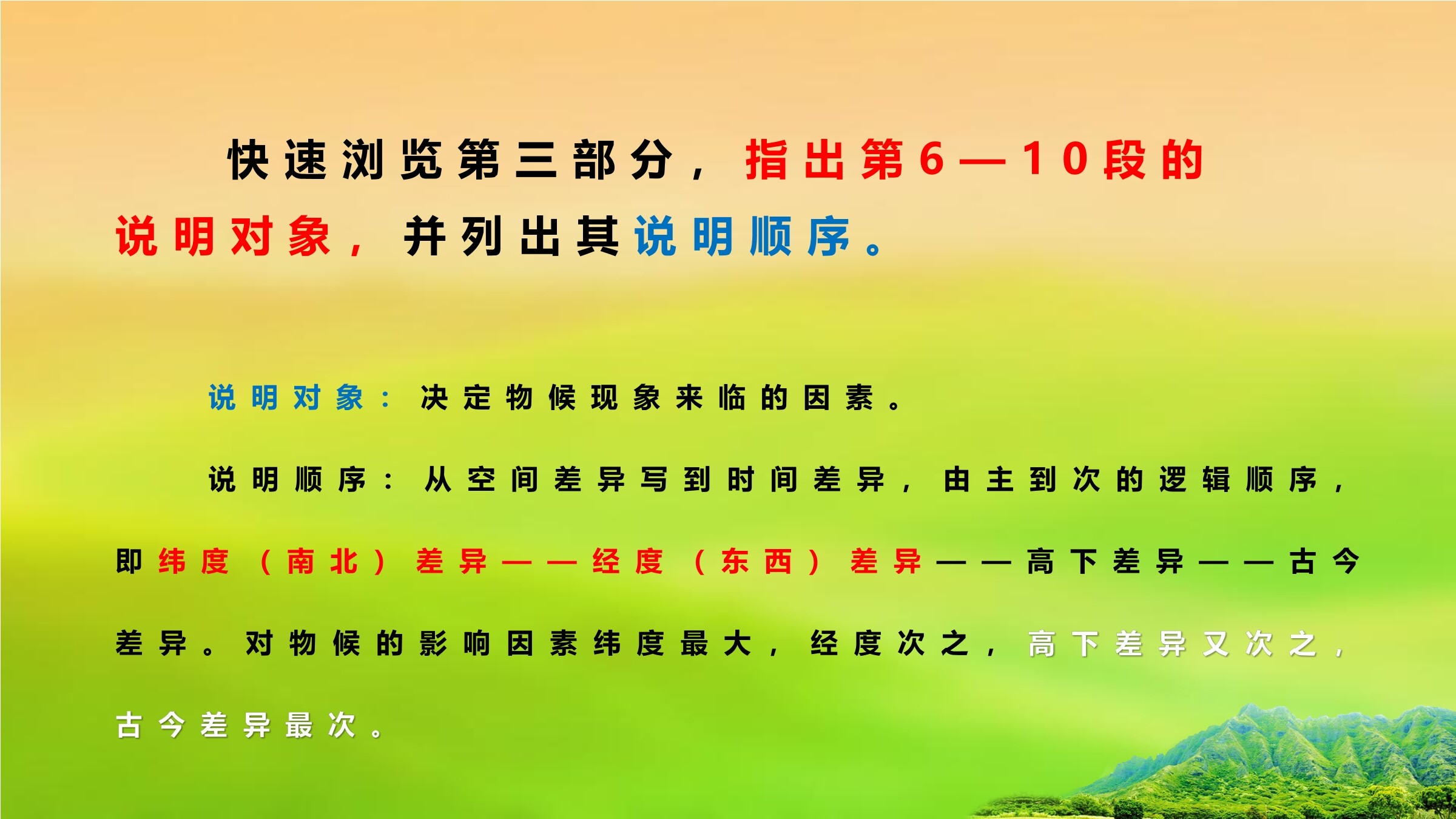 快速浏览第三部分，指出第6—10段的说明对象，并列出其说明顺序。

说明对象：决定物候现象来临的因素。

说明顺序：从空间差异写到时间差异，由主到次的逻辑顺序，即纬度（南北）差异——经度（东西）差异——高下差异——古今差异。对物候的影响因素纬度最大，经度次之，高下差异又次之，古今差异最次。